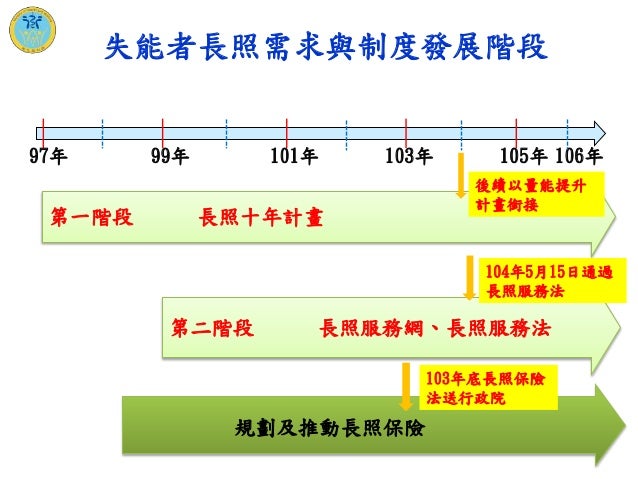 失能者長照需求與制度發展階段

97年
99年
101年
103年
105年
106年

後續以量能提升計畫銜接

第一階段　長照十年計畫

104年5月15日通過長照服務法

第二階段　長照服務網、長照服務法

103年底長照保險法送行政院

規劃及推動長照保險